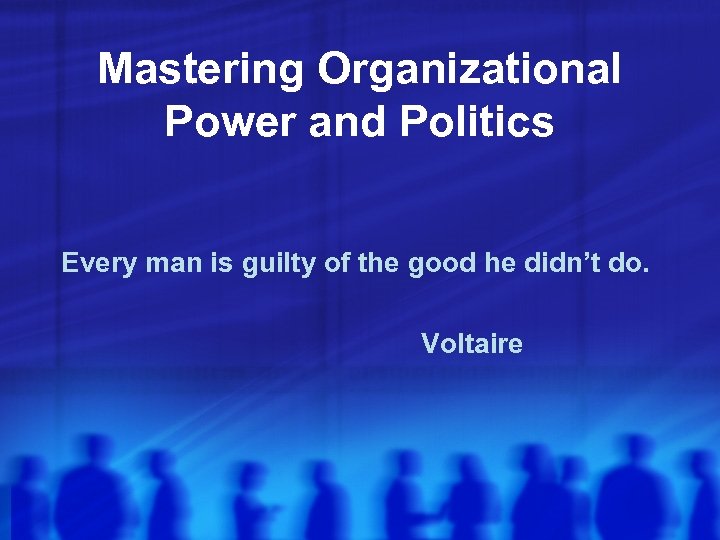 Mastering Organizational Power and Politics

Every man is guilty of the good he didn’t do.

Voltaire